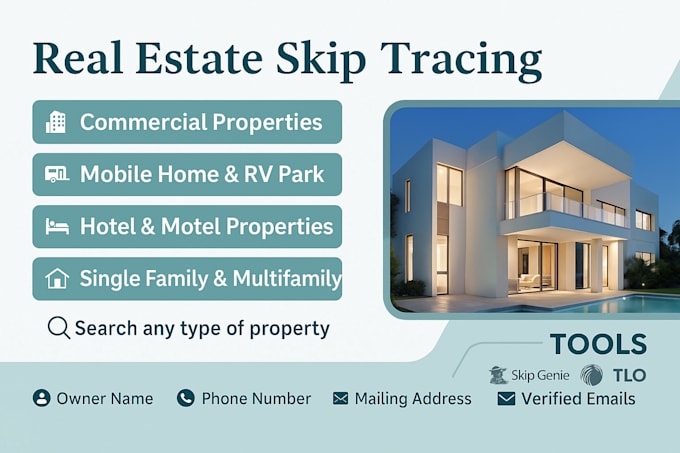 Real Estate Skip Tracing

Commercial Properties

Mobile Home & RV Park

Hotel & Motel Properties

Single Family & Multifamily

Search any type of property

TOOLS

Skip Genie TLO

Owner Name Phone Number Mailing Address Verified Emails